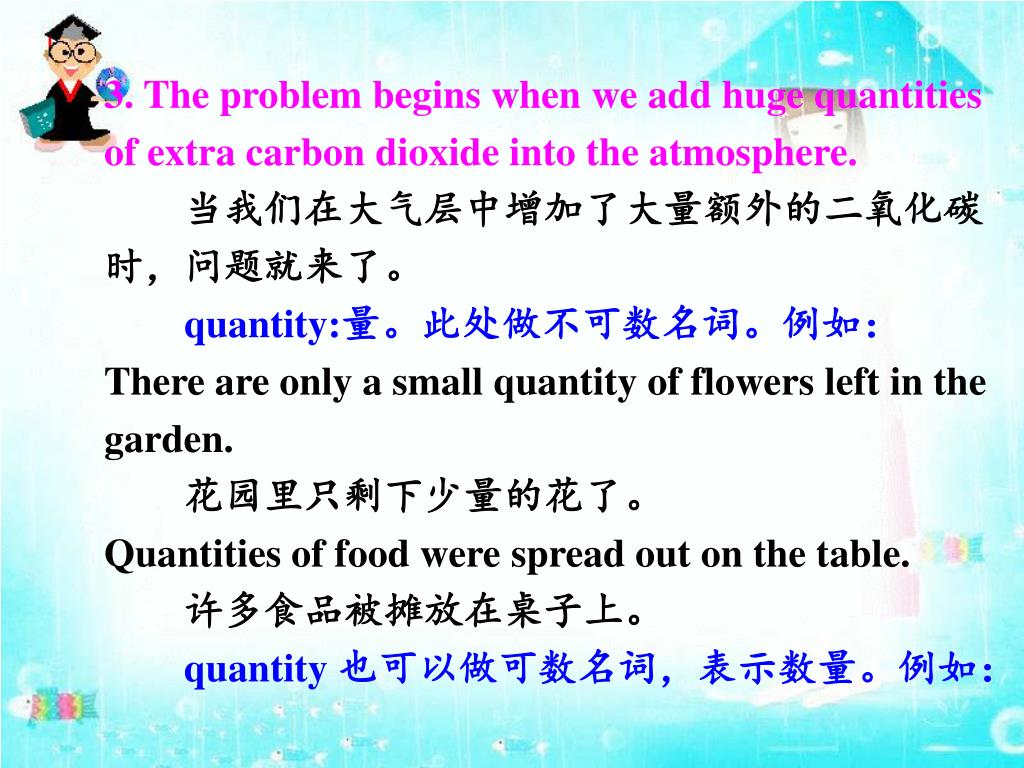 3. The problem begins when we add huge quantities of extra carbon dioxide into the atmosphere.

当我们在大气层中增加了大量额外的二氧化碳时，问题就来了。

quantity:量。此处做不可数名词。例如:

There are only a small quantity of flowers left in the garden.

花园里只剩下少量的花了。

Quantities of food were spread out on the table.

许多食品被摊放在桌子上。

quantity 也可以做可数名词，表示数量。例如: